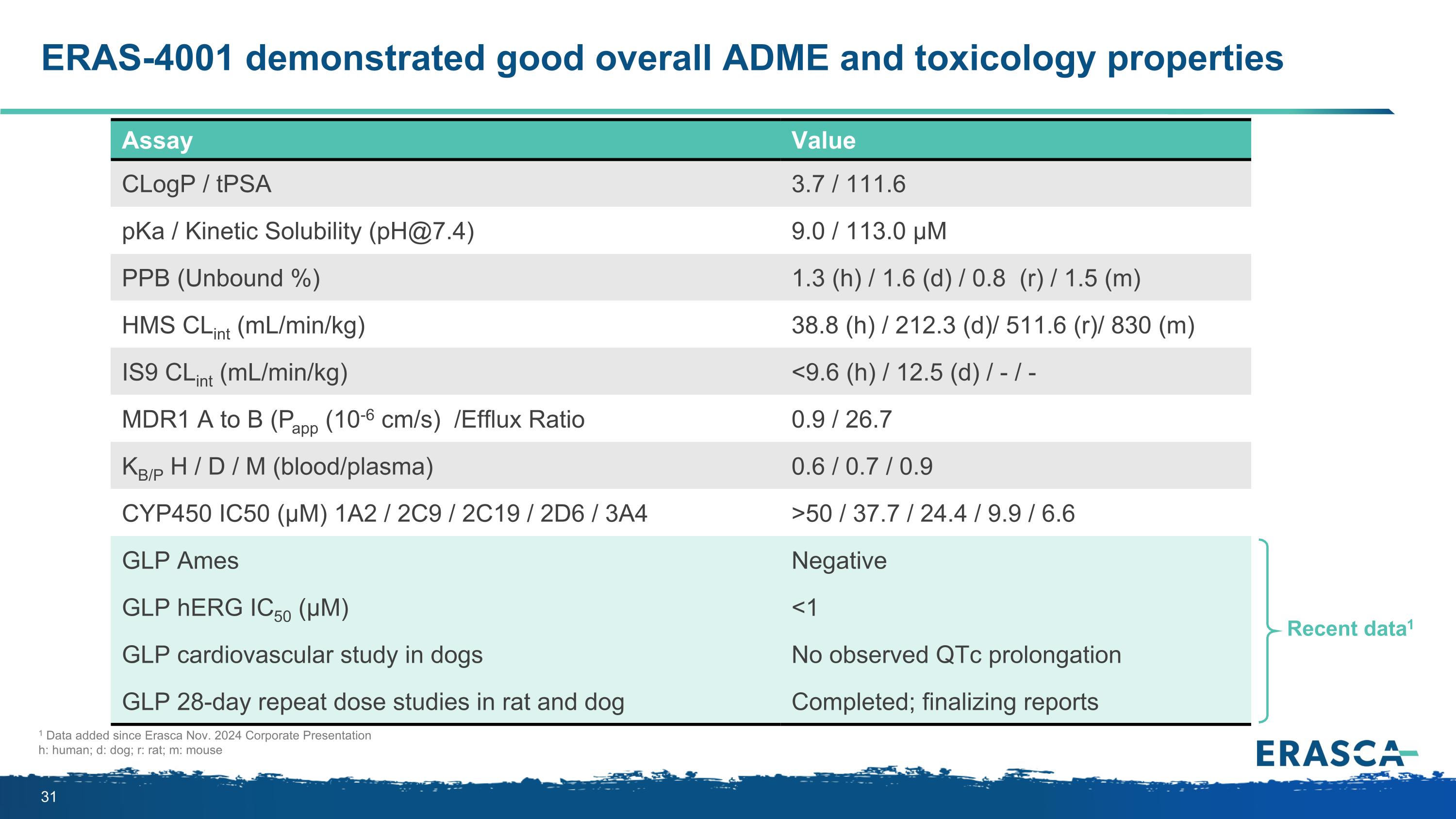 ERAS-4001 demonstrated good overall ADME and toxicology properties

| Assay | Value |
|---|---|
| CLogP / tPSA | 3.7 / 111.6 |
| pKa / Kinetic Solubility (pH@7.4) | 9.0 / 113.0 µM |
| PPB (Unbound %) | 1.3 (h) / 1.6 (d) / 0.8 (r) / 1.5 (m) |
| HMS $CL_{int}$ (mL/min/kg) | 38.8 (h) / 212.3 (d)/ 511.6 (r)/ 830 (m) |
| IS9 $CL_{int}$ (mL/min/kg) | <9.6 (h) / 12.5 (d) / - / - |
| MDR1 A to B ($P_{app}$ ($10^{-6}$ cm/s) /Efflux Ratio | 0.9 / 26.7 |
| $K_{B/P}$ H / D / M (blood/plasma) | 0.6 / 0.7 / 0.9 |
| CYP450 IC50 (µM) 1A2 / 2C9 / 2C19 / 2D6 / 3A4 | >50 / 37.7 / 24.4 / 9.9 / 6.6 |
| GLP Ames | Negative |
| GLP hERG $IC_{50}$ (µM) | <1 |
| GLP cardiovascular study in dogs | No observed QTc prolongation |
| GLP 28-day repeat dose studies in rat and dog | Completed; finalizing reports |

Recent data$^1$

$^1$ Data added since Erasca Nov. 2024 Corporate Presentation
h: human; d: dog; r: rat; m: mouse

ERASCA

31